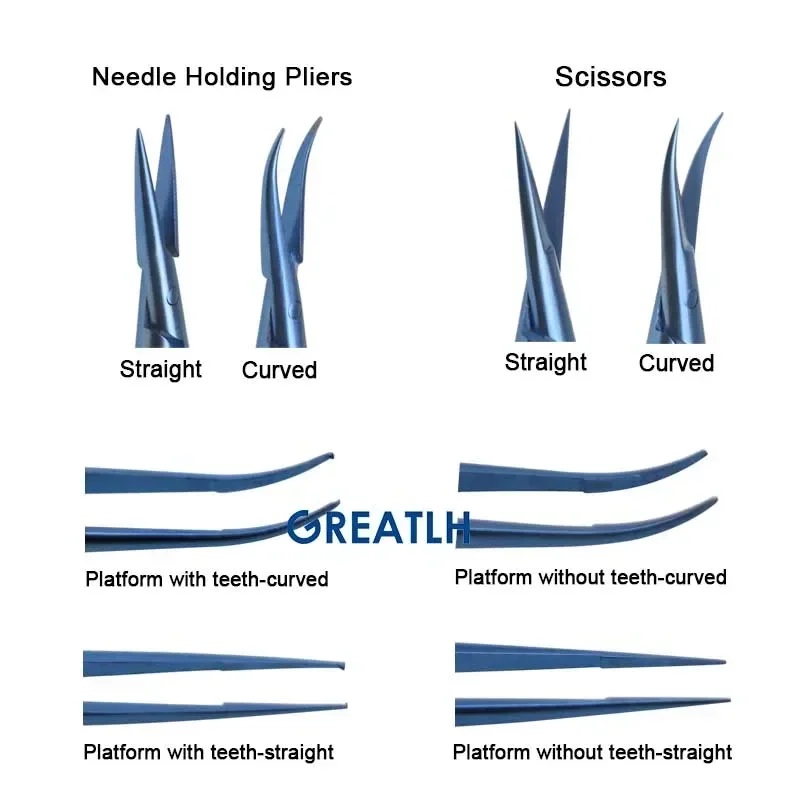 Needle Holding Pliers

Straight Curved

Scissors

Straight Curved

GREATLH

Platform with teeth-curved

Platform without teeth-curved

Platform with teeth-straight

Platform without teeth-straight